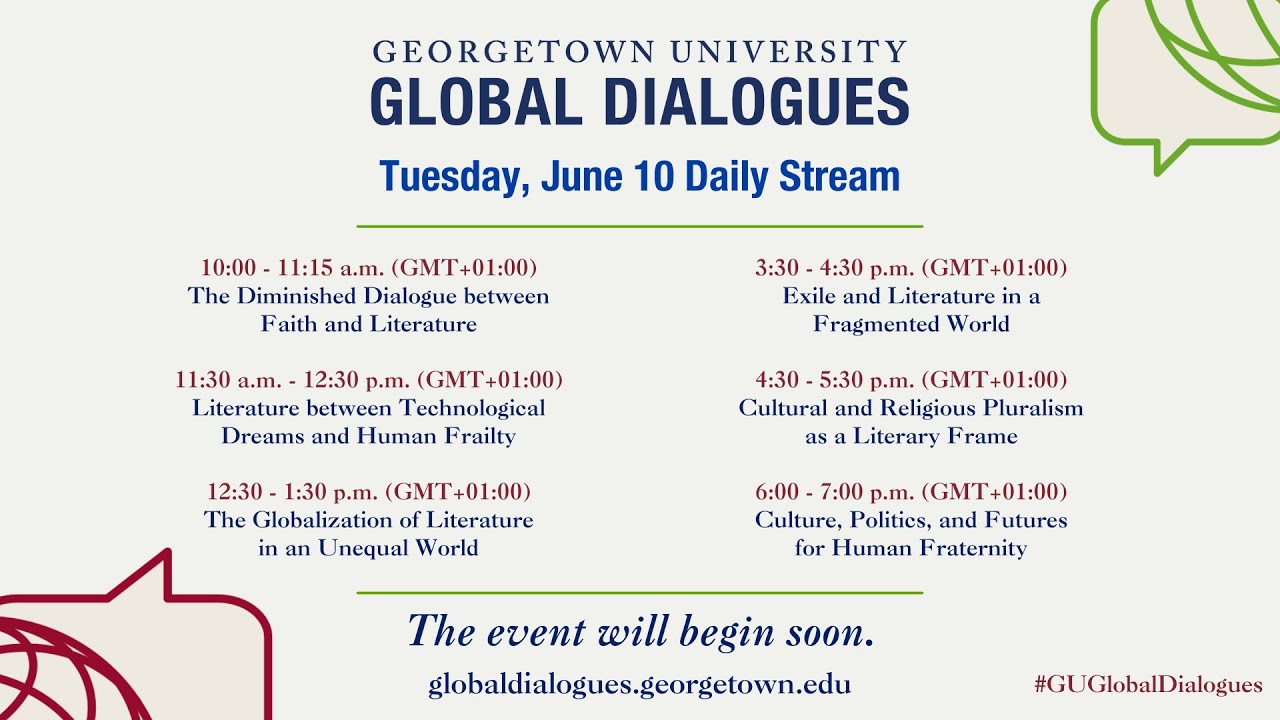 GEORGETOWN UNIVERSITY
GLOBAL DIALOGUES

Tuesday, June 10 Daily Stream

10:00 - 11:15 a.m. (GMT+01:00)
The Diminished Dialogue between Faith and Literature

11:30 a.m. - 12:30 p.m. (GMT+01:00)
Literature between Technological Dreams and Human Frailty

12:30 - 1:30 p.m. (GMT+01:00)
The Globalization of Literature in an Unequal World

3:30 - 4:30 p.m. (GMT+01:00)
Exile and Literature in a Fragmented World

4:30 - 5:30 p.m. (GMT+01:00)
Cultural and Religious Pluralism as a Literary Frame

6:00 - 7:00 p.m. (GMT+01:00)
Culture, Politics, and Futures for Human Fraternity

The event will begin soon.

globaldialogues.georgetown.edu

#GUGlobalDialogues